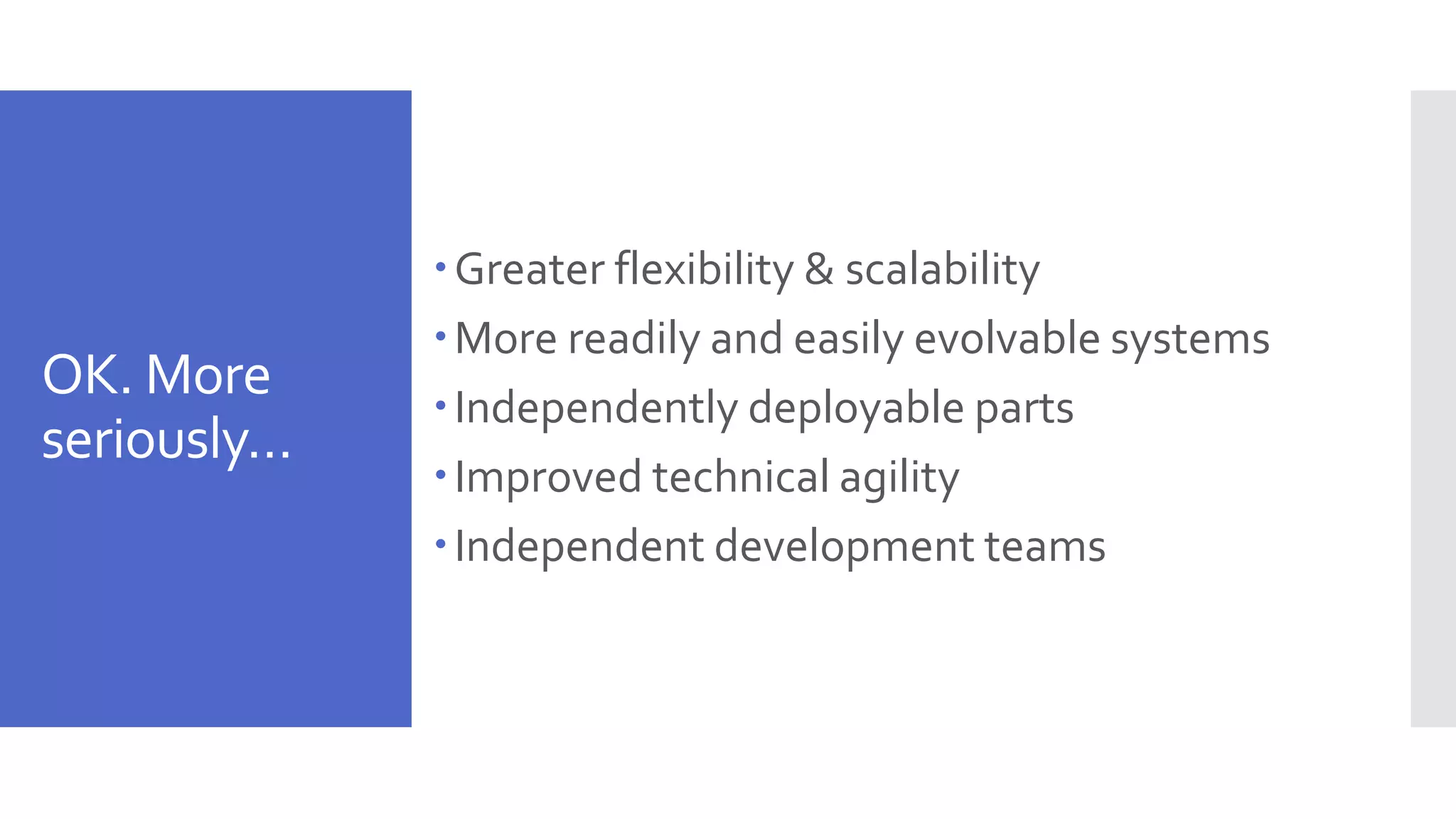 OK. More seriously…

• Greater flexibility & scalability
• More readily and easily evolvable systems
• Independently deployable parts
• Improved technical agility
• Independent development teams